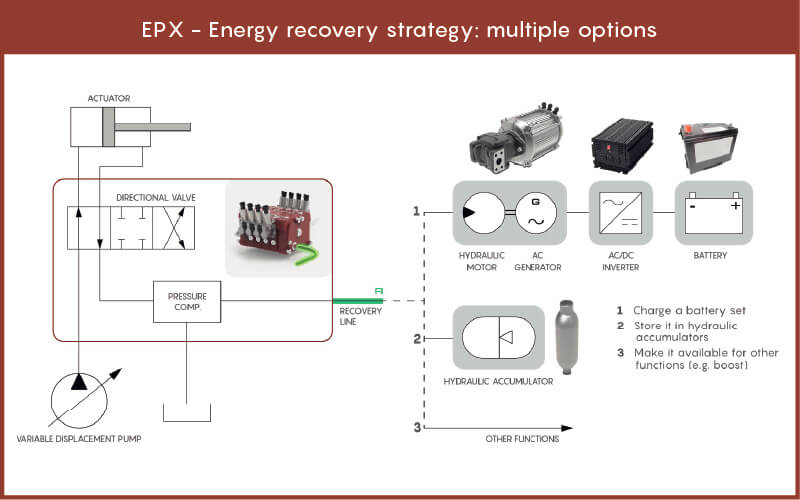 EPX - Energy recovery strategy: multiple options

ACTUATOR

DIRECTIONAL VALVE

PRESSURE COMP.

R

RECOVERY LINE

VARIABLE DISPLACEMENT PUMP

1

G

HYDRAULIC MOTOR

AC GENERATOR

AC/DC INVERTER

-

+

BATTERY

2

HYDRAULIC ACCUMULATOR

3

OTHER FUNCTIONS

1 Charge a battery set
2 Store it in hydraulic accumulators
3 Make it available for other functions (e.g. boost)